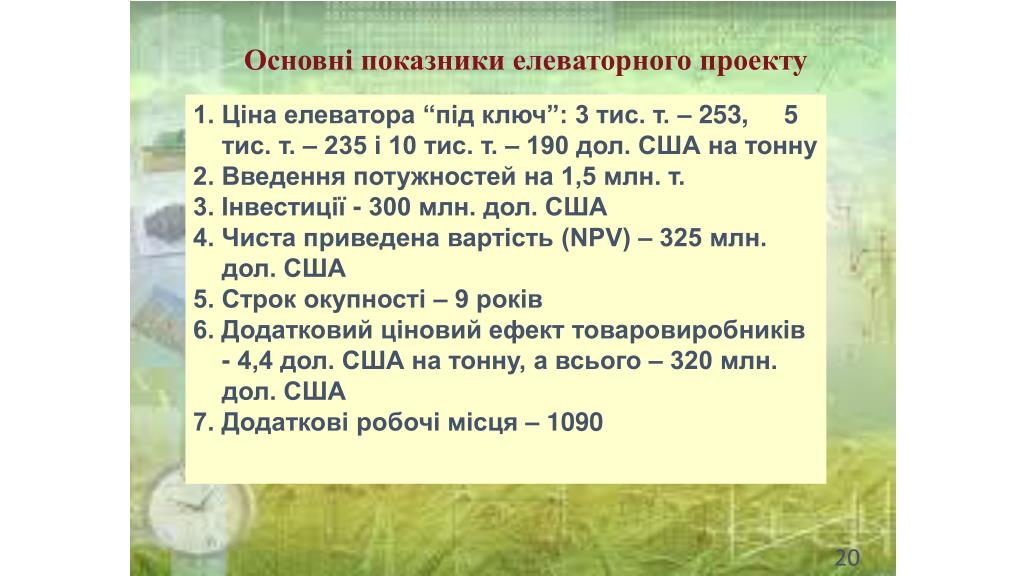 Основні показники елеваторного проекту

1. Ціна елеватора “під ключ”: 3 тис. т. – 253, 5 тис. т. – 235 і 10 тис. т. – 190 дол. США на тонну
2. Введення потужностей на 1,5 млн. т.
3. Інвестиції - 300 млн. дол. США
4. Чиста приведена вартість (NPV) – 325 млн. дол. США
5. Строк окупності – 9 років
6. Додатковий ціновий ефект товаровиробників - 4,4 дол. США на тонну, а всього – 320 млн. дол. США
7. Додаткові робочі місця – 1090

20